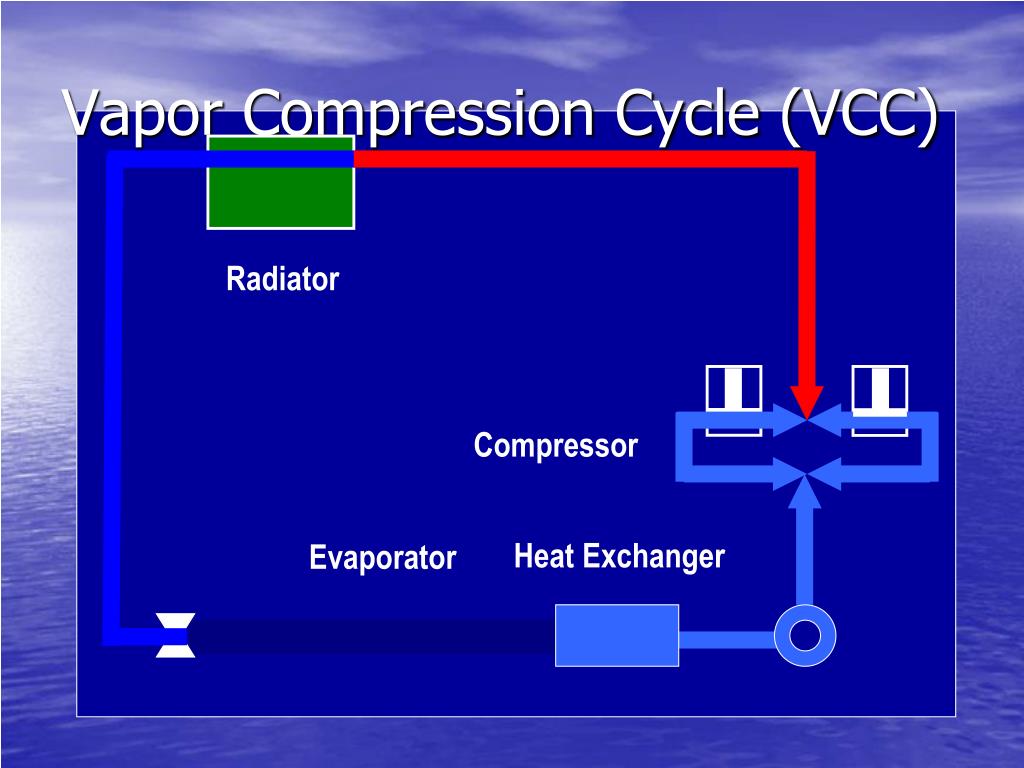 Vapor Compression Cycle (VCC)

Radiator

Compressor

Evaporator

Heat Exchanger